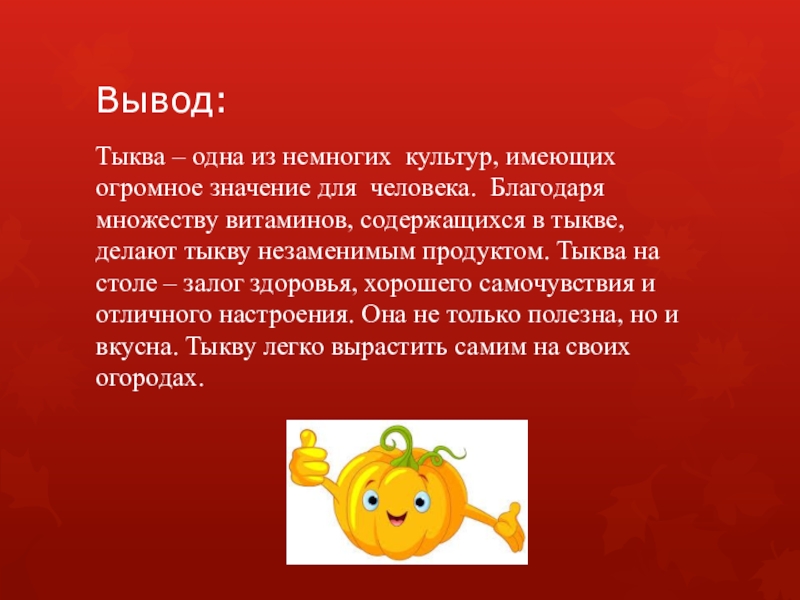 Вывод:

Тыква – одна из немногих  культур, имеющих огромное значение для  человека.  Благодаря множеству витаминов, содержащихся в тыкве, делают тыкву незаменимым продуктом. Тыква на столе – залог здоровья, хорошего самочувствия и отличного настроения. Она не только полезна, но и вкусна. Тыкву легко вырастить самим на своих огородах.